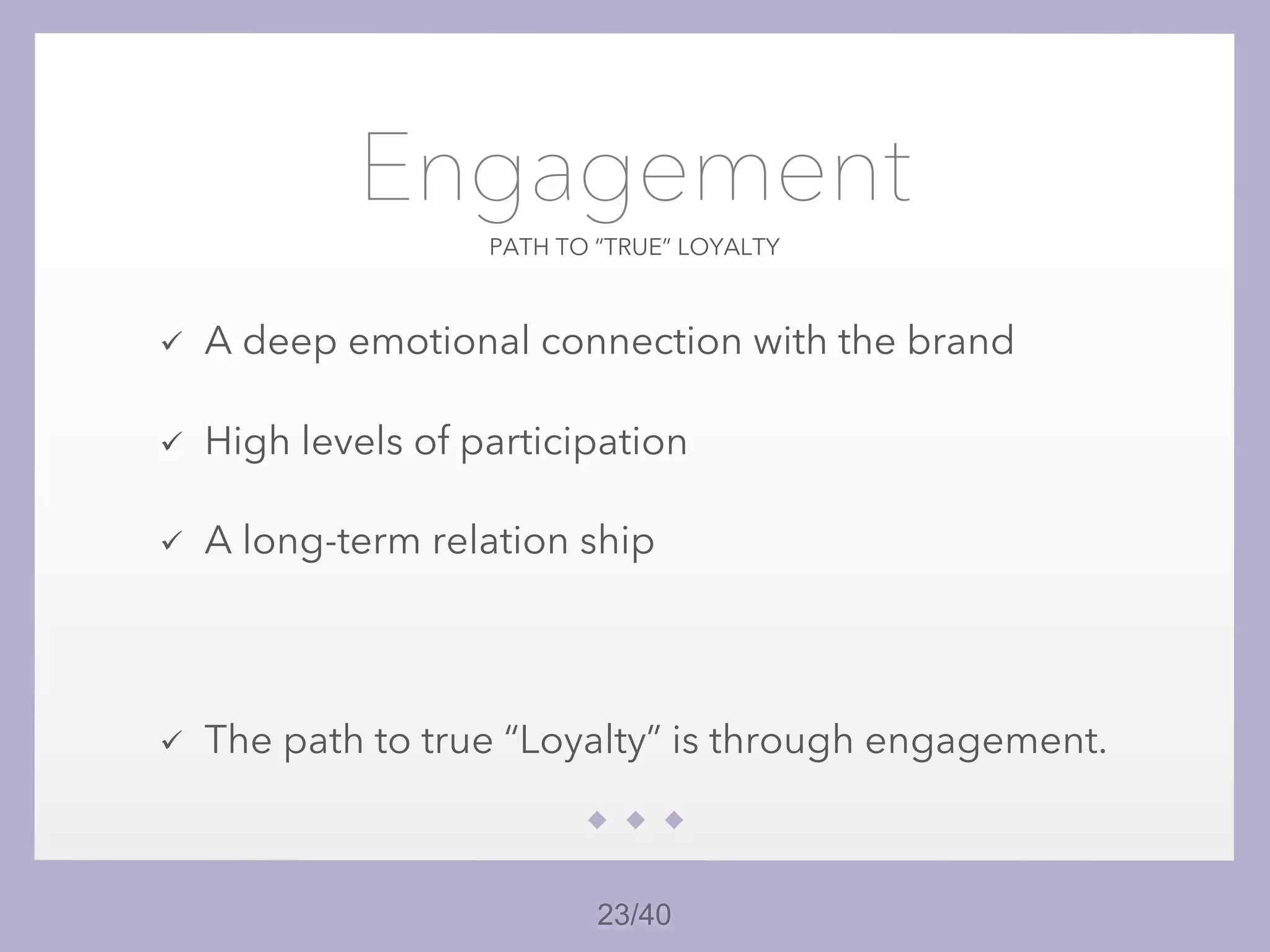 Engagement

PATH TO “TRUE” LOYALTY

✓ A deep emotional connection with the brand

✓ High levels of participation

✓ A long-term relation ship

✓ The path to true “Loyalty” is through engagement.

23/40